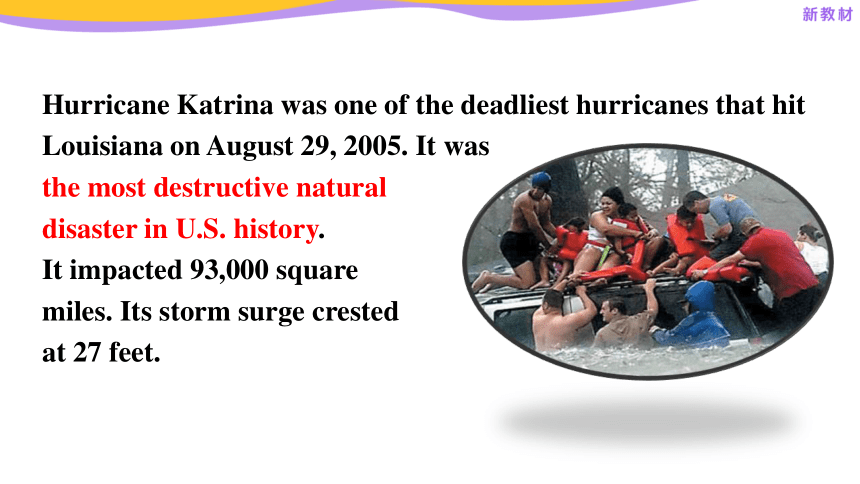 新教材

Hurricane Katrina was one of the deadliest hurricanes that hit Louisiana on August 29, 2005. It was the most destructive natural disaster in U.S. history.
It impacted 93,000 square miles. Its storm surge crested at 27 feet.